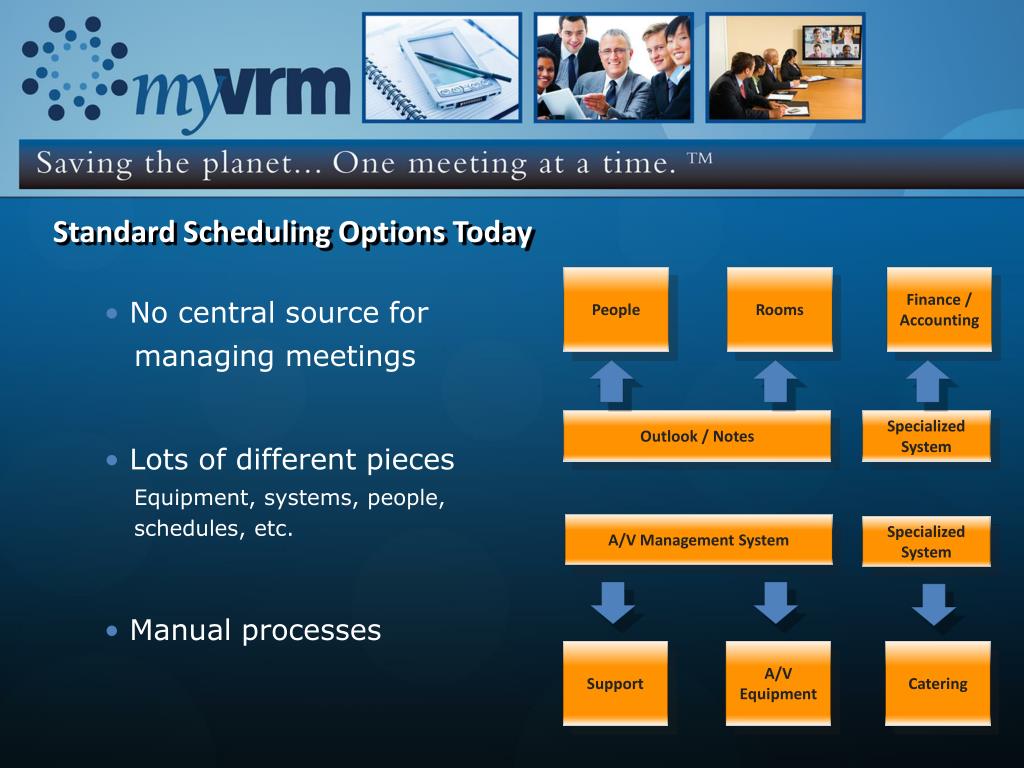 myvrm

Saving the planet... One meeting at a time. ™

Standard Scheduling Options Today

• No central source for managing meetings

• Lots of different pieces
Equipment, systems, people, schedules, etc.

• Manual processes

People

Rooms

Finance / Accounting

Outlook / Notes

Specialized System

A/V Management System

Specialized System

Support

A/V Equipment

Catering